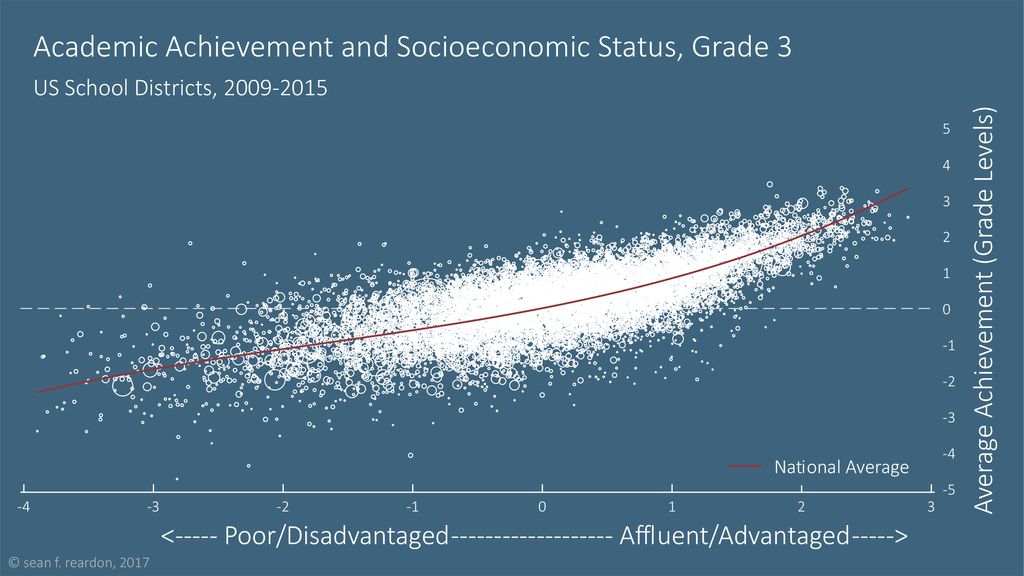 Academic Achievement and Socioeconomic Status, Grade 3

US School Districts, 2009-2015

5
4
3
2
1
0
-1
-2
-3
-4
-5

Average Achievement (Grade Levels)

National Average

-4 -3 -2 -1 0 1 2 3

<----- Poor/Disadvantaged------------------ Affluent/Advantaged----->

© sean f. reardon, 2017